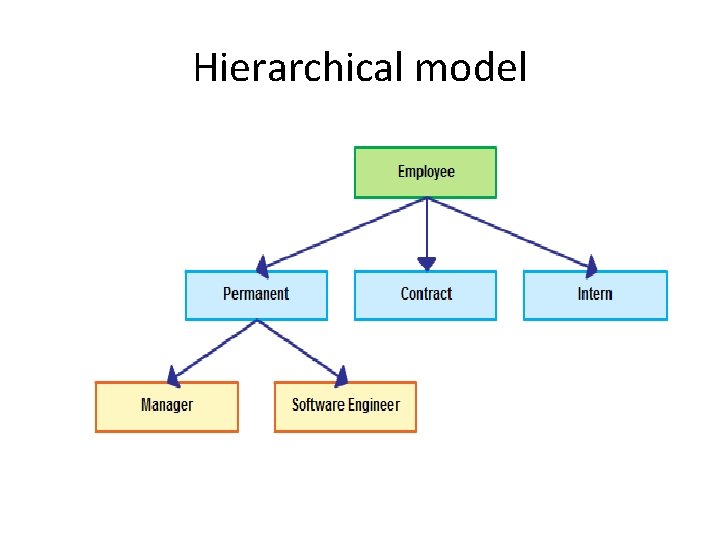 Hierarchical model

Employee

Permanent

Contract

Intern

Manager

Software Engineer